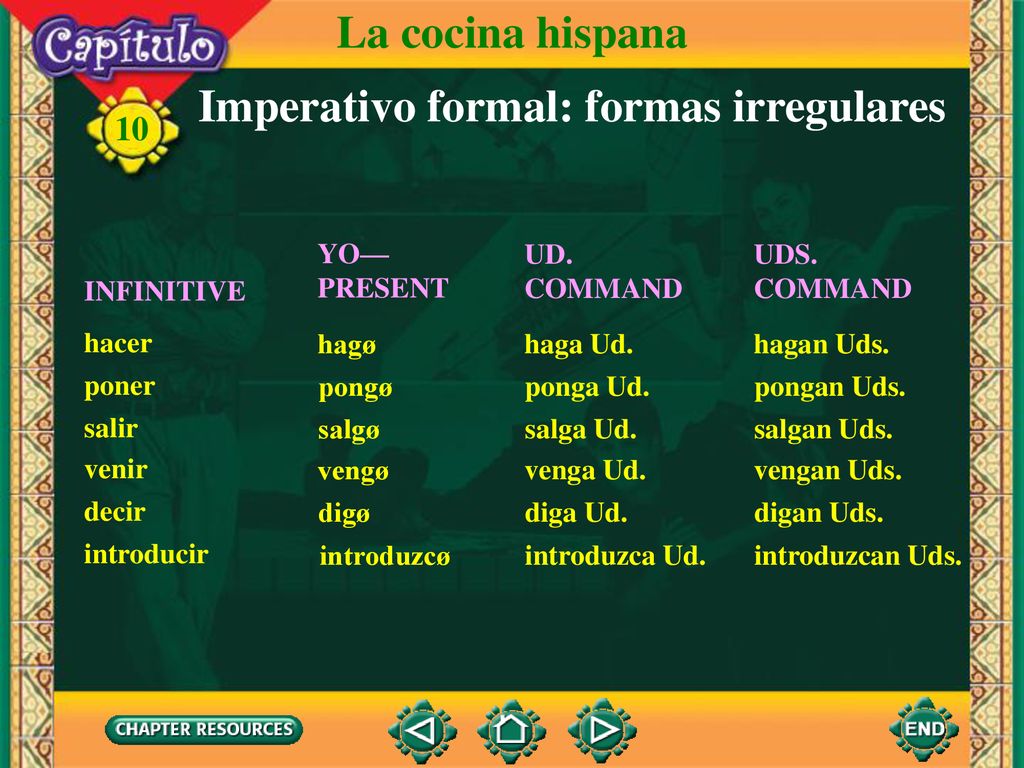 Capítulo

10

La cocina hispana

Imperativo formal: formas irregulares

| INFINITIVE | YO— PRESENT | UD. COMMAND | UDS. COMMAND |
|---|---|---|---|
| hacer | hagø | haga Ud. | hagan Uds. |
| poner | pongø | ponga Ud. | pongan Uds. |
| salir | salgø | salga Ud. | salgan Uds. |
| venir | vengø | venga Ud. | vengan Uds. |
| decir | digø | diga Ud. | digan Uds. |
| introducir | introduzcø | introduzca Ud. | introduzcan Uds. |

CHAPTER RESOURCES

END